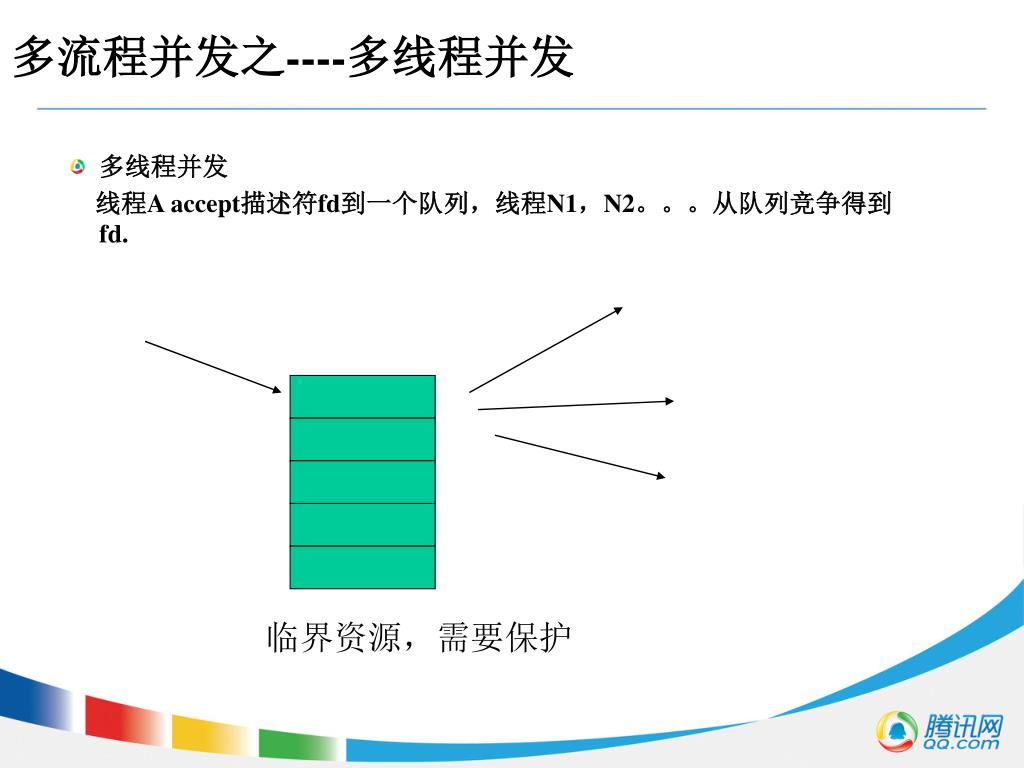 多流程并发之----多线程并发

多线程并发

线程A accept描述符fd到一个队列，线程N1，N2。。。从队列竞争得到fd.

临界资源，需要保护

腾讯网
QQ.com